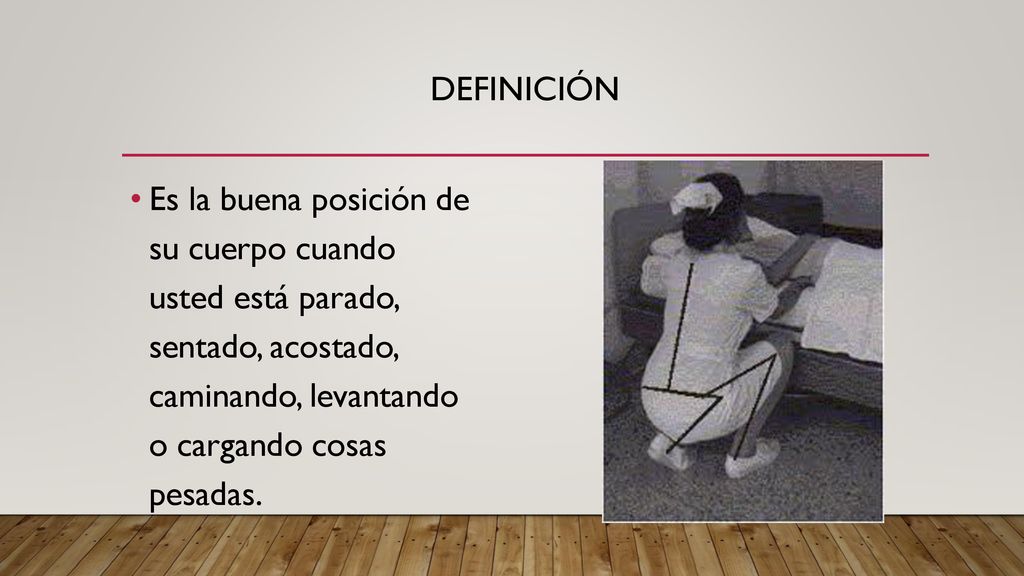 DEFINICIÓN

• Es la buena posición de su cuerpo cuando usted está parado, sentado, acostado, caminando, levantando o cargando cosas pesadas.